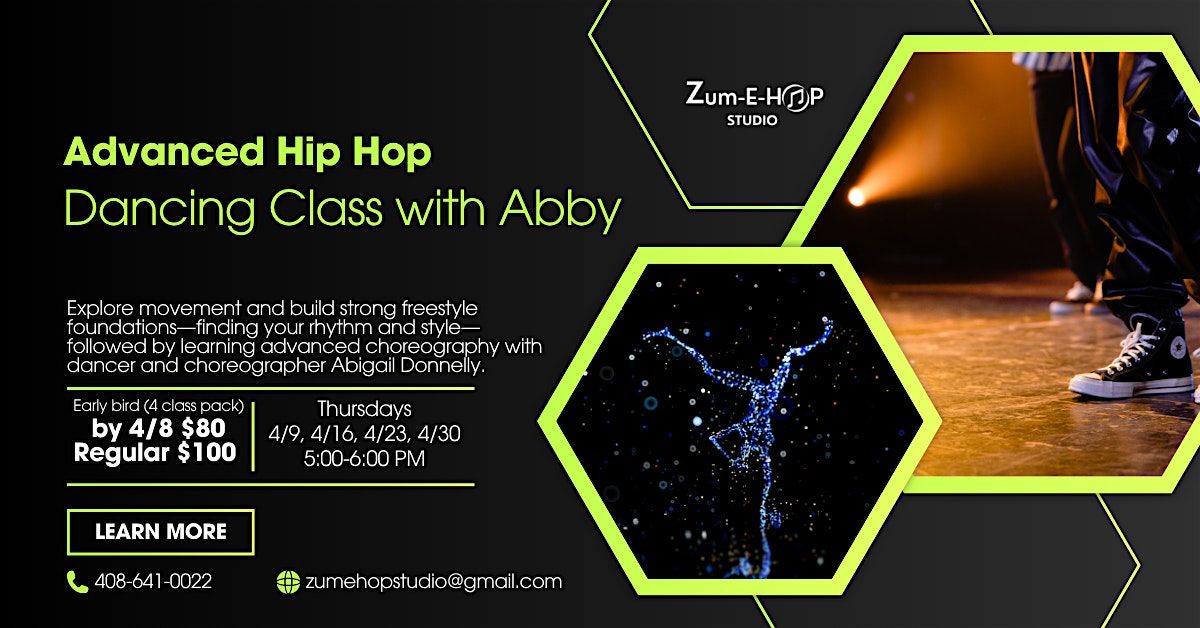 Zum-E-HOP
STUDIO

Advanced Hip Hop
Dancing Class with Abby

Explore movement and build strong freestyle foundations—finding your rhythm and style—followed by learning advanced choreography with dancer and choreographer Abigail Donnelly.

Early bird (4 class pack)
by 4/8 $80
Regular $100

Thursdays
4/9, 4/16, 4/23, 4/30
5:00-6:00 PM

LEARN MORE

408-641-0022

zumehopstudio@gmail.com